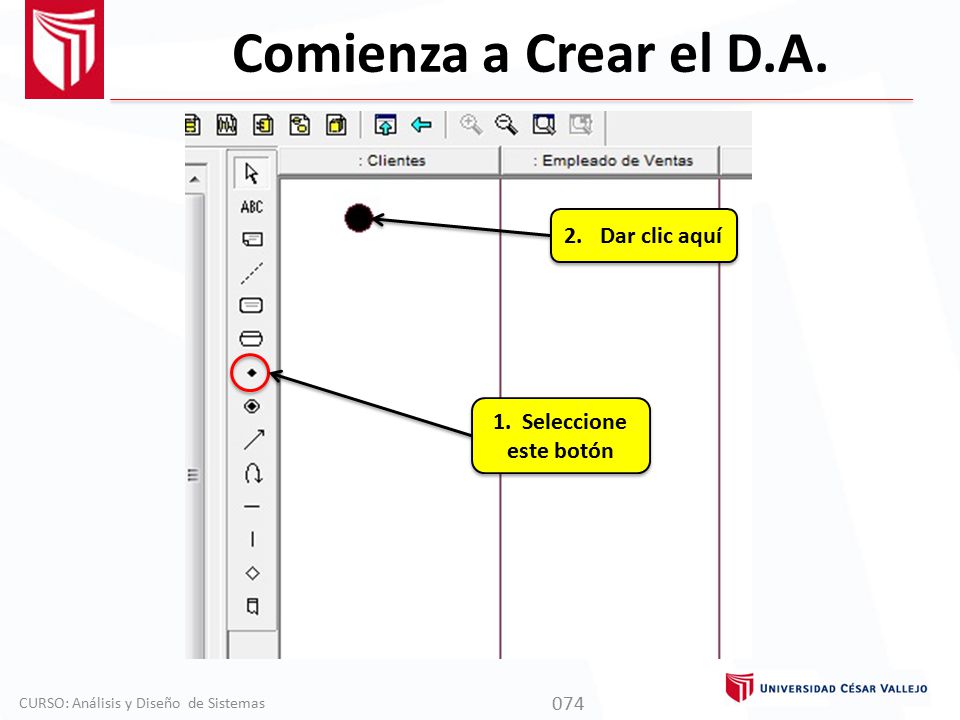 Comienza a Crear el D.A.

: Clientes

: Empleado de Ventas

ABC

2. Dar clic aquí

1. Seleccione este botón

CURSO: Análisis y Diseño de Sistemas

074

UNIVERSIDAD CÉSAR VALLEJO